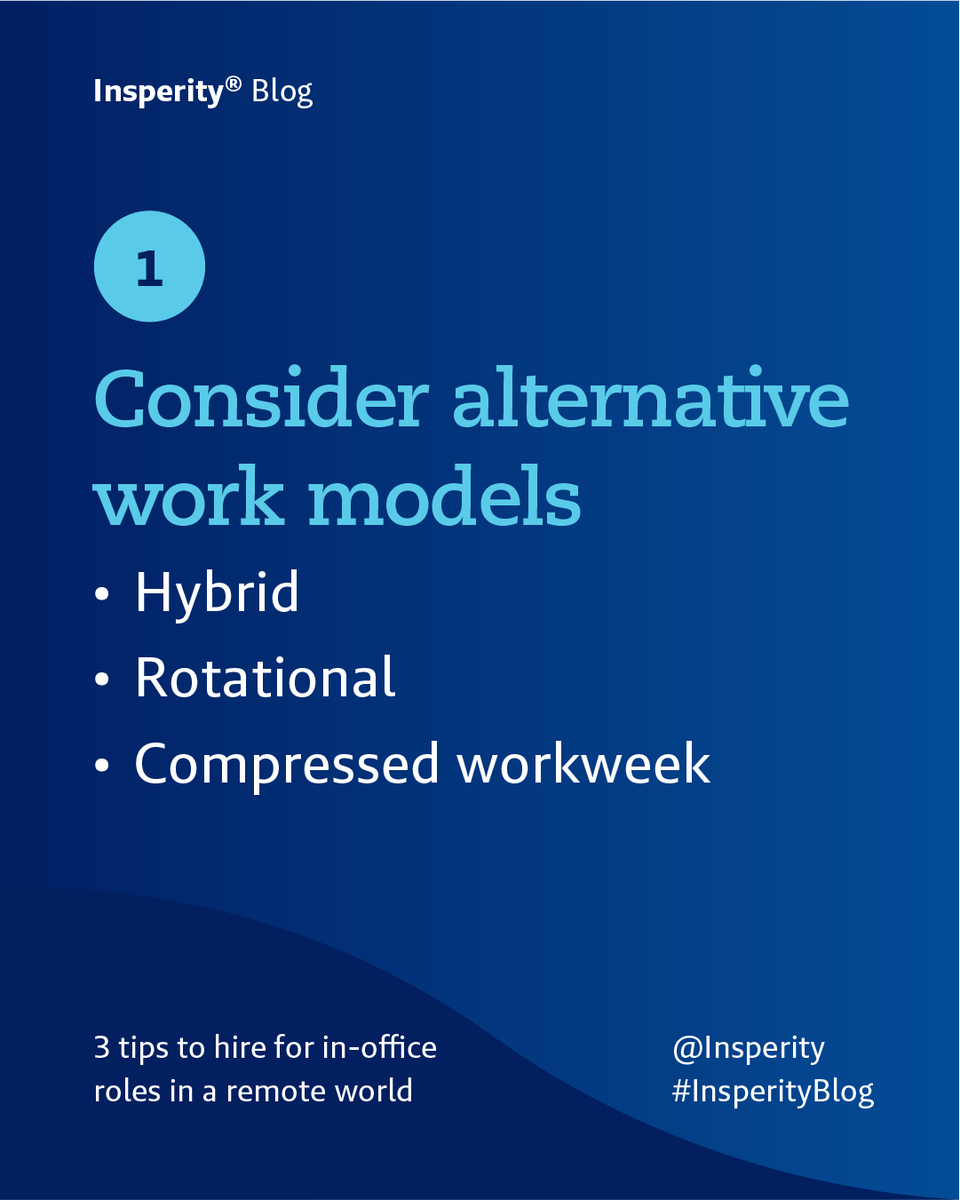 Insperity® Blog

1

Consider alternative work models

• Hybrid
• Rotational
• Compressed workweek

3 tips to hire for in-office roles in a remote world

@Insperity
#InsperityBlog